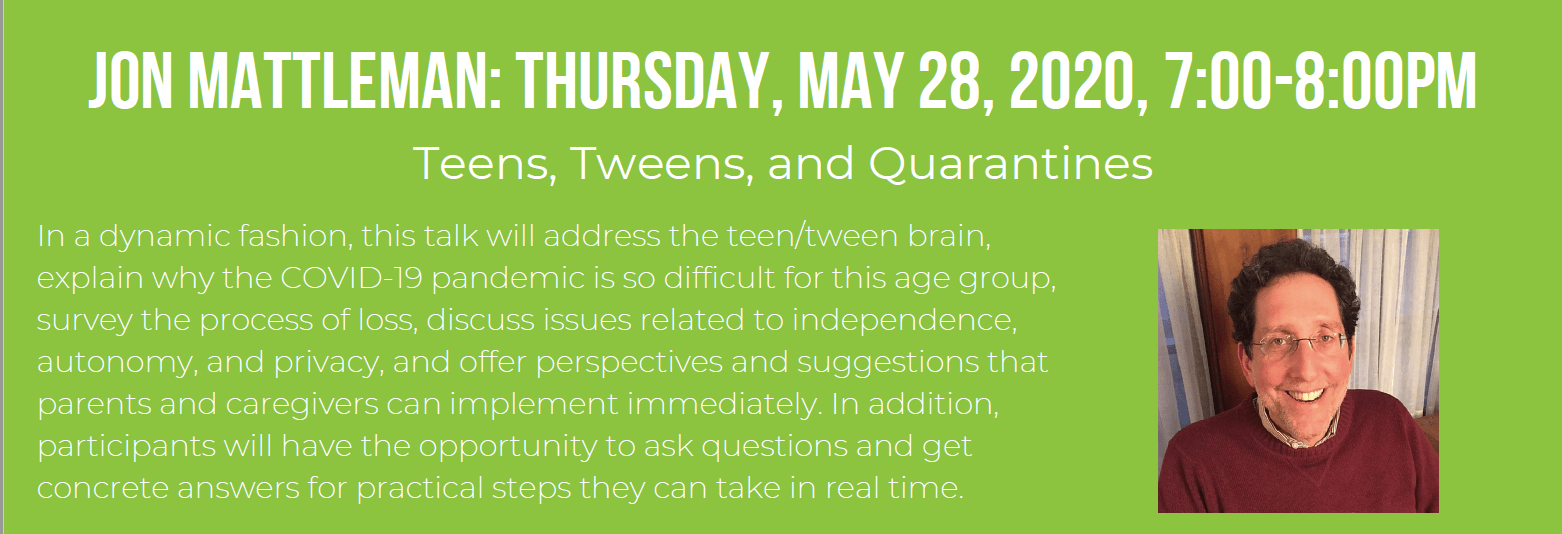 JON MATTLEMAN: THURSDAY, MAY 28, 2020, 7:00-8:00PM

Teens, Tweens, and Quarantines

In a dynamic fashion, this talk will address the teen/tween brain, explain why the COVID-19 pandemic is so difficult for this age group, survey the process of loss, discuss issues related to independence, autonomy, and privacy, and offer perspectives and suggestions that parents and caregivers can implement immediately. In addition, participants will have the opportunity to ask questions and get concrete answers for practical steps they can take in real time.